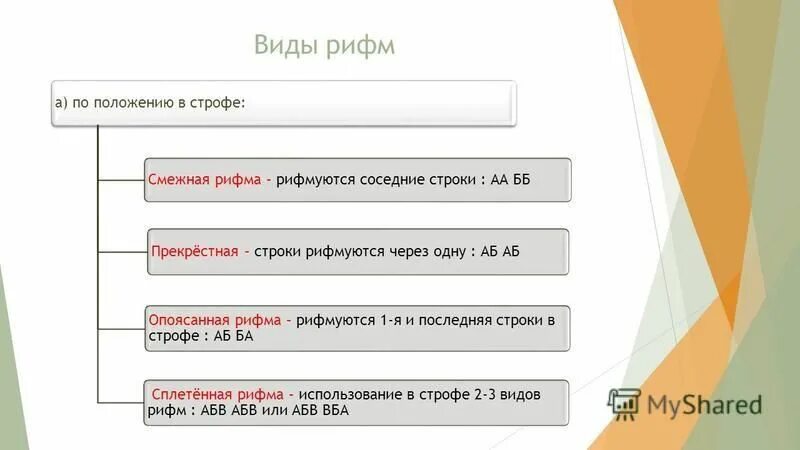 Виды рифм

а) по положению в строфе:

Смежная рифма - рифмуются соседние строки : АА ББ

Прекрёстная - строки рифмуются через одну : АБ АБ

Опоясанная рифма - рифмуются 1-я и последняя строки в строфе : АБ БА

Сплетённая рифма - использование в строфе 2-3 видов рифм : АБВ АБВ или АБВ ВБА

MyShared